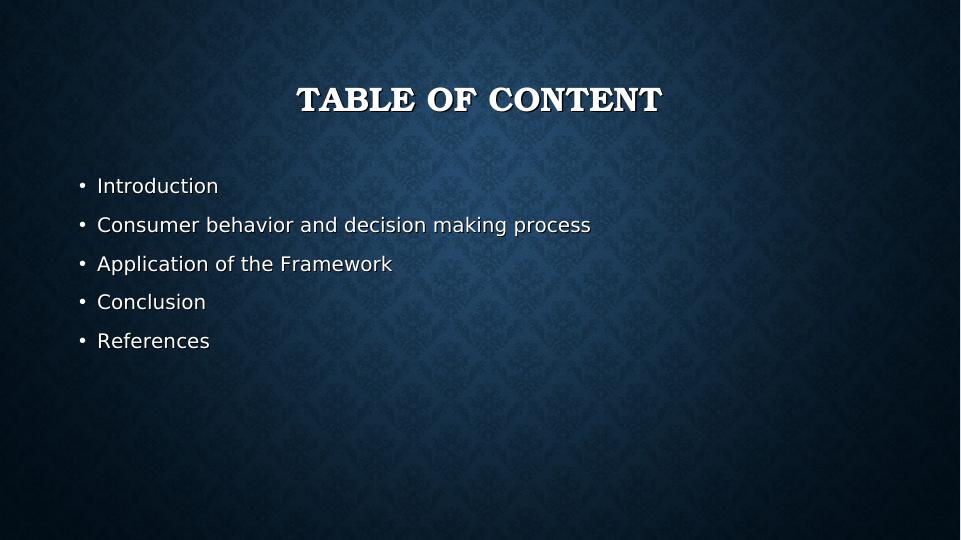 TABLE OF CONTENT

• Introduction
• Consumer behavior and decision making process
• Application of the Framework
• Conclusion
• References